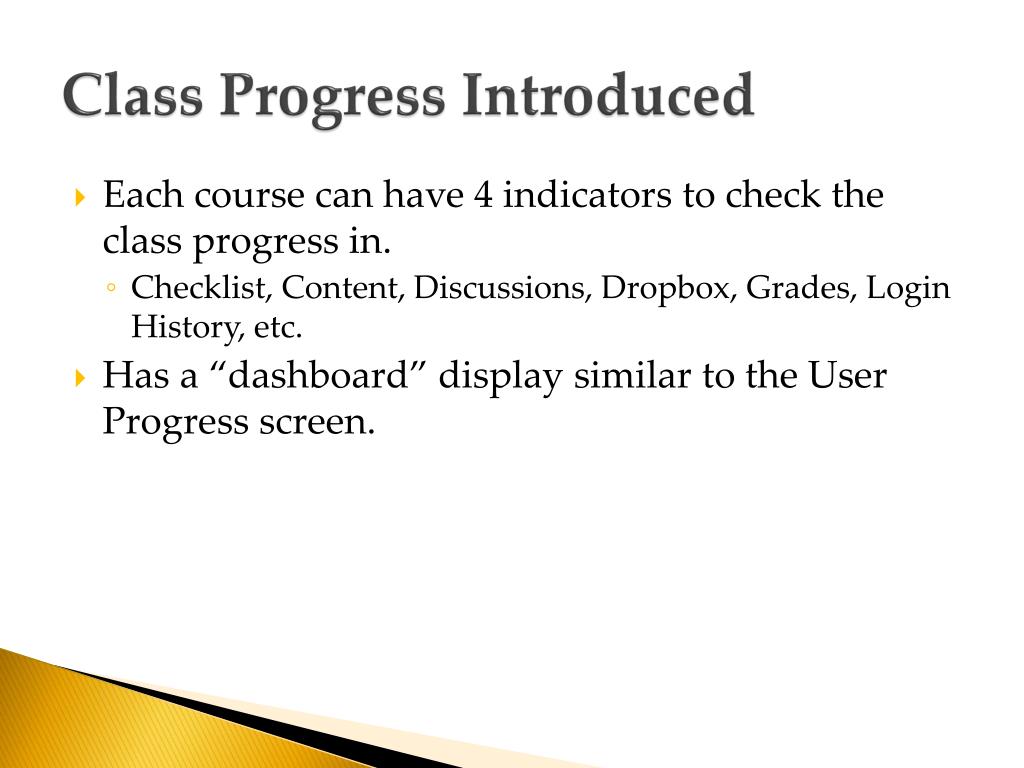 Class Progress Introduced

Each course can have 4 indicators to check the class progress in.

Checklist, Content, Discussions, Dropbox, Grades, Login History, etc.

Has a “dashboard” display similar to the User Progress screen.